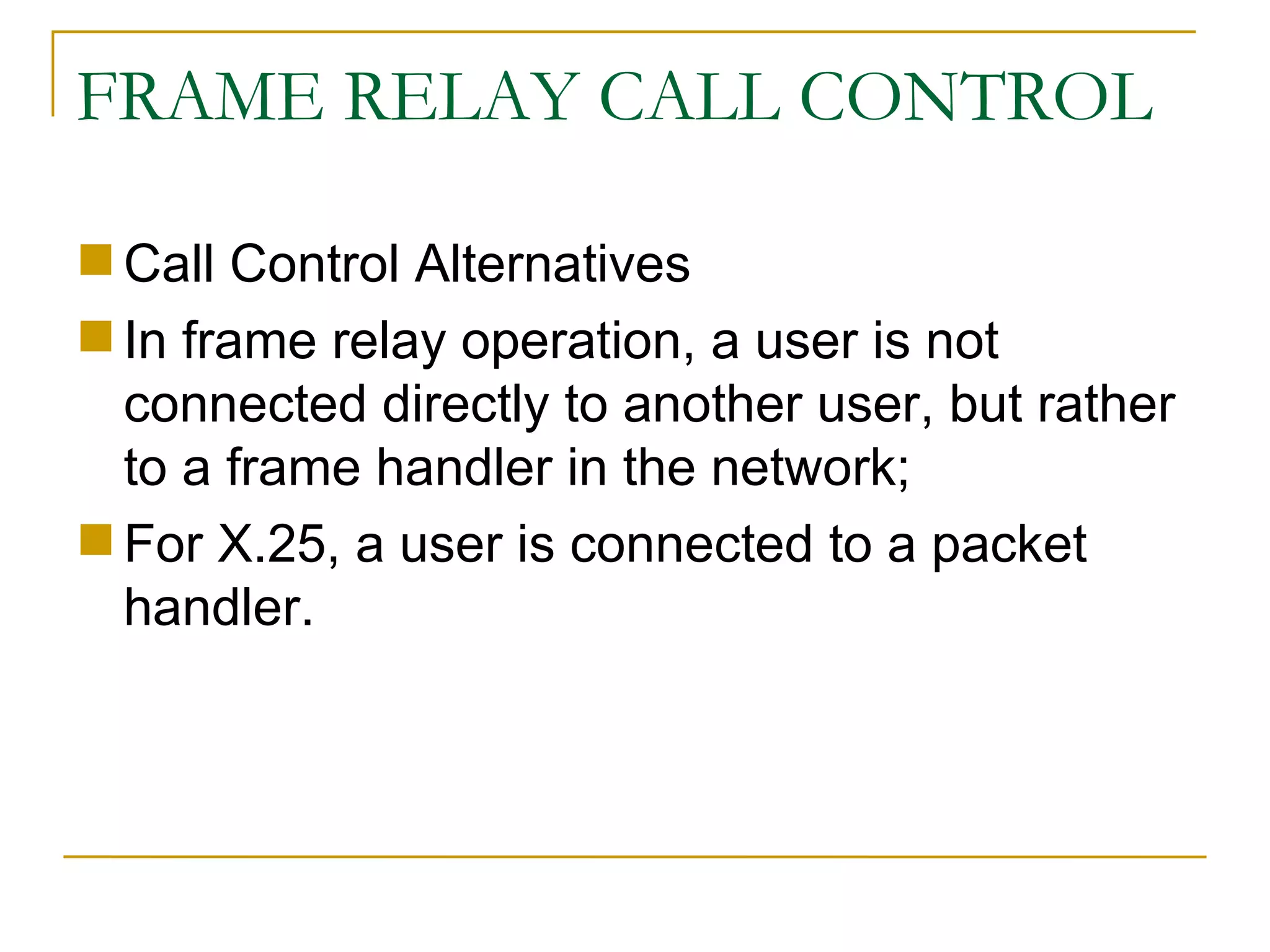 FRAME RELAY CALL CONTROL

Call Control Alternatives

In frame relay operation, a user is not connected directly to another user, but rather to a frame handler in the network;

For X.25, a user is connected to a packet handler.